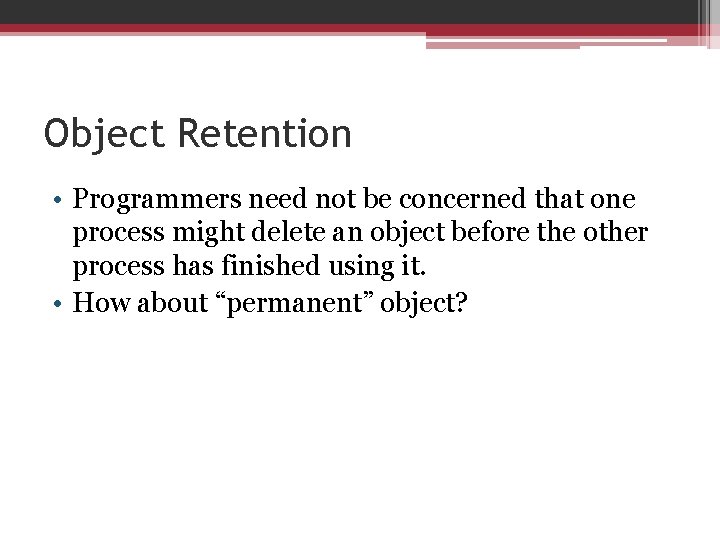 Object Retention

• Programmers need not be concerned that one process might delete an object before the other process has finished using it.
• How about “permanent” object?